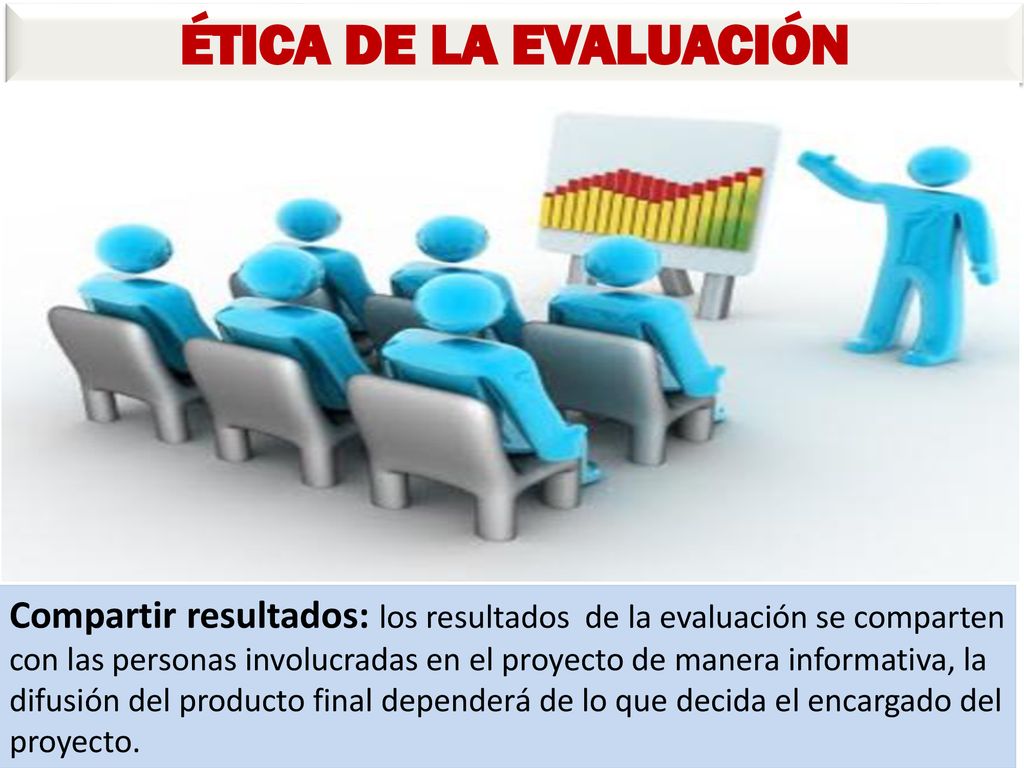 ÉTICA DE LA EVALUACIÓN

Compartir resultados: los resultados de la evaluación se comparten con las personas involucradas en el proyecto de manera informativa, la difusión del producto final dependerá de lo que decida el encargado del proyecto.